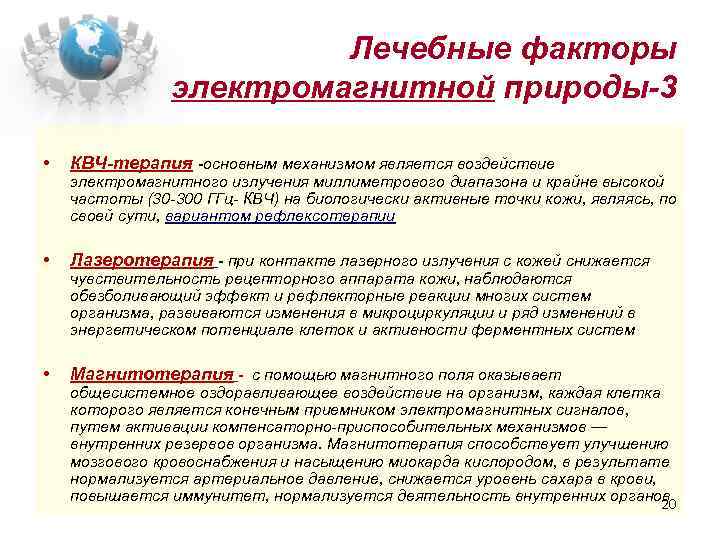 Лечебные факторы электромагнитной природы-3

• КВЧ-терапия -основным механизмом является воздействие электромагнитного излучения миллиметрового диапазона и крайне высокой частоты (30-300 ГГц- КВЧ) на биологически активные точки кожи, являясь, по своей сути, вариантом рефлексотерапии

• Лазеротерапия - при контакте лазерного излучения с кожей снижается чувствительность рецепторного аппарата кожи, наблюдаются обезболивающий эффект и рефлекторные реакции многих систем организма, развиваются изменения в микроциркуляции и ряд изменений в энергетическом потенциале клеток и активности ферментных систем

• Магнитотерапия - с помощью магнитного поля оказывает общесистемное оздоравливающее воздействие на организм, каждая клетка которого является конечным приемником электромагнитных сигналов, путем активации компенсаторно-приспособительных механизмов — внутренних резервов организма. Магнитотерапия способствует улучшению мозгового кровоснабжения и насыщению миокарда кислородом, в результате нормализуется артериальное давление, снижается уровень сахара в крови, повышается иммунитет, нормализуется деятельность внутренних органов

20